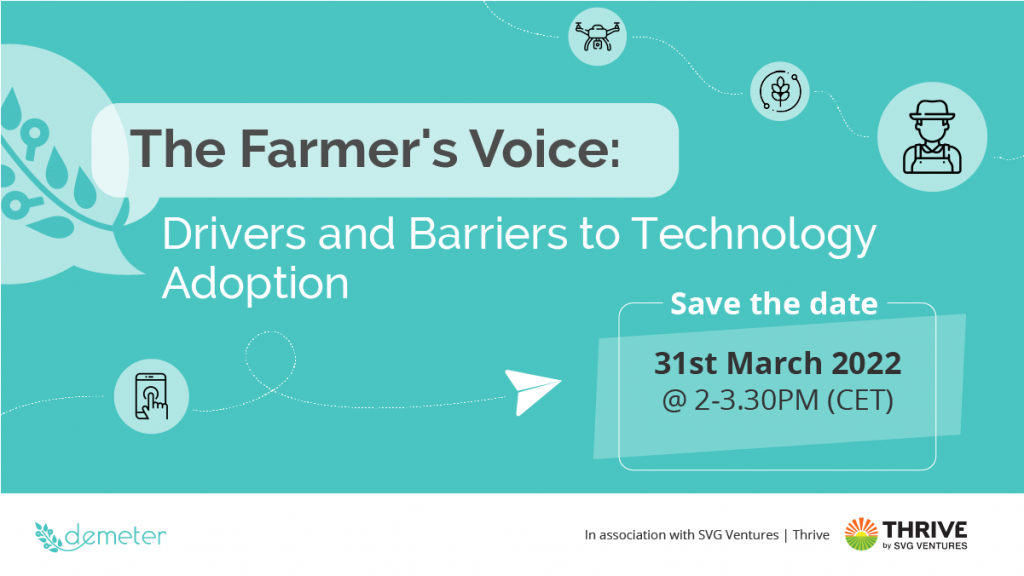 The Farmer's Voice:

Drivers and Barriers to Technology Adoption

Save the date

31st March 2022
@ 2-3.30PM (CET)

demeter

In association with SVG Ventures | Thrive

THRIVE
by SVG VENTURES